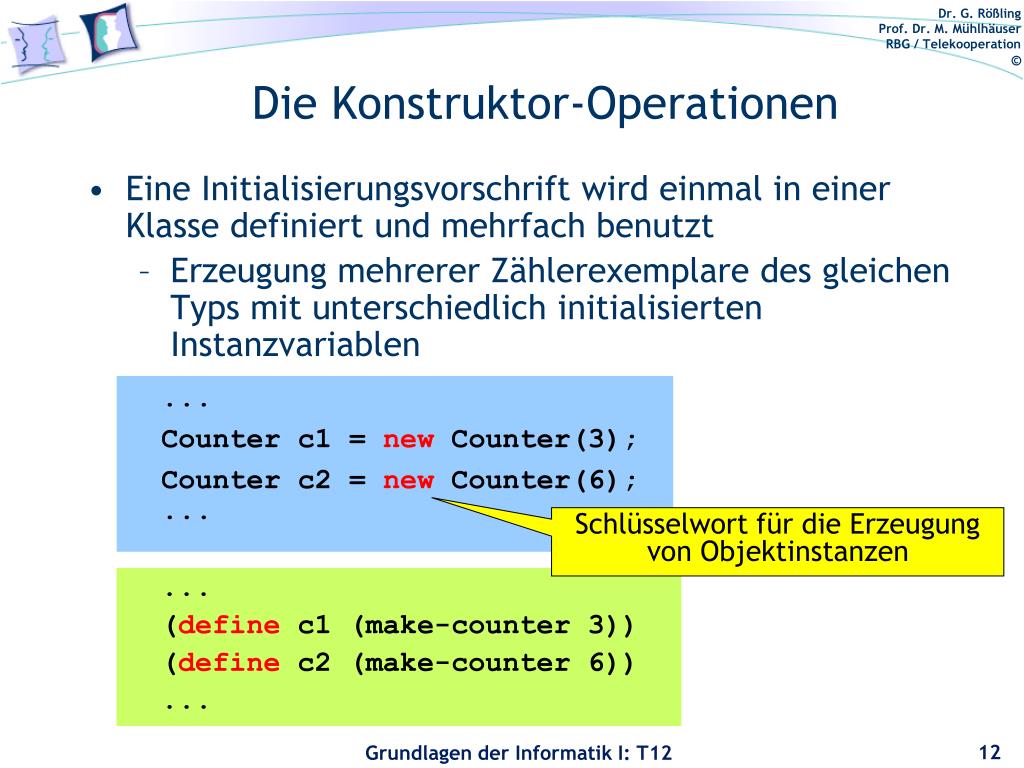 Dr. G. Rößling
Prof. Dr. M. Mühlhäuser
RBG / Telekooperation
©

Die Konstruktor-Operationen

• Eine Initialisierungsvorschrift wird einmal in einer Klasse definiert und mehrfach benutzt
– Erzeugung mehrerer Zählerexemplare des gleichen Typs mit unterschiedlich initialisierten Instanzvariablen

...
Counter c1 = new Counter(3);
Counter c2 = new Counter(6);
...

Schlüsselwort für die Erzeugung von Objektinstanzen

...
(define c1 (make-counter 3))
(define c2 (make-counter 6))
...

Grundlagen der Informatik I: T12

12